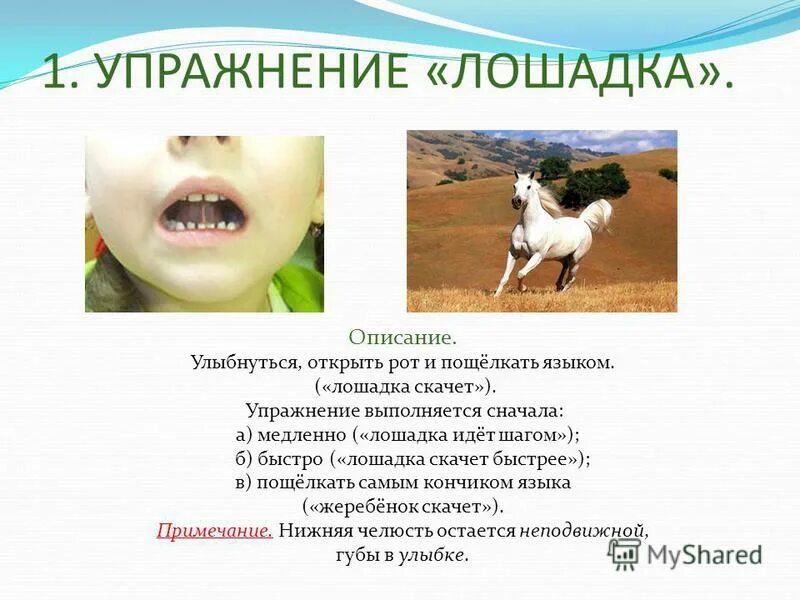 1. УПРАЖНЕНИЕ «ЛОШАДКА».

Описание.
Улыбнуться, открыть рот и пощёлкать языком. («лошадка скачет»).
Упражнение выполняется сначала:
а) медленно («лошадка идёт шагом»);
б) быстро («лошадка скачет быстрее»);
в) пощёлкать самым кончиком языка («жеребёнок скачет»).
Примечание. Нижняя челюсть остается неподвижной, губы в улыбке.

MyShared